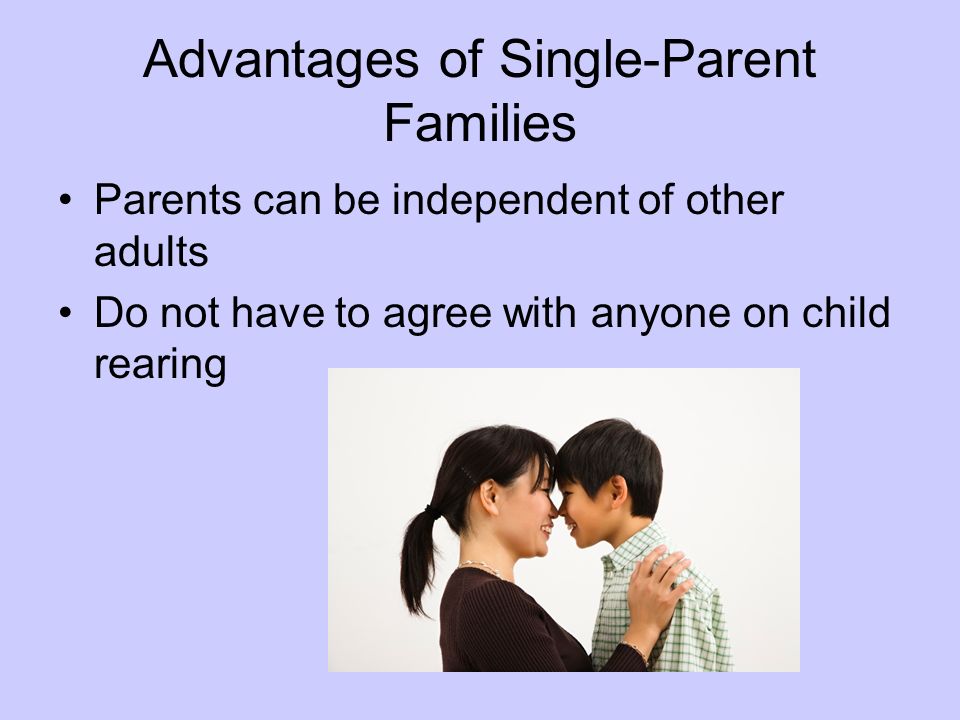 Advantages of Single-Parent Families

• Parents can be independent of other adults
• Do not have to agree with anyone on child rearing